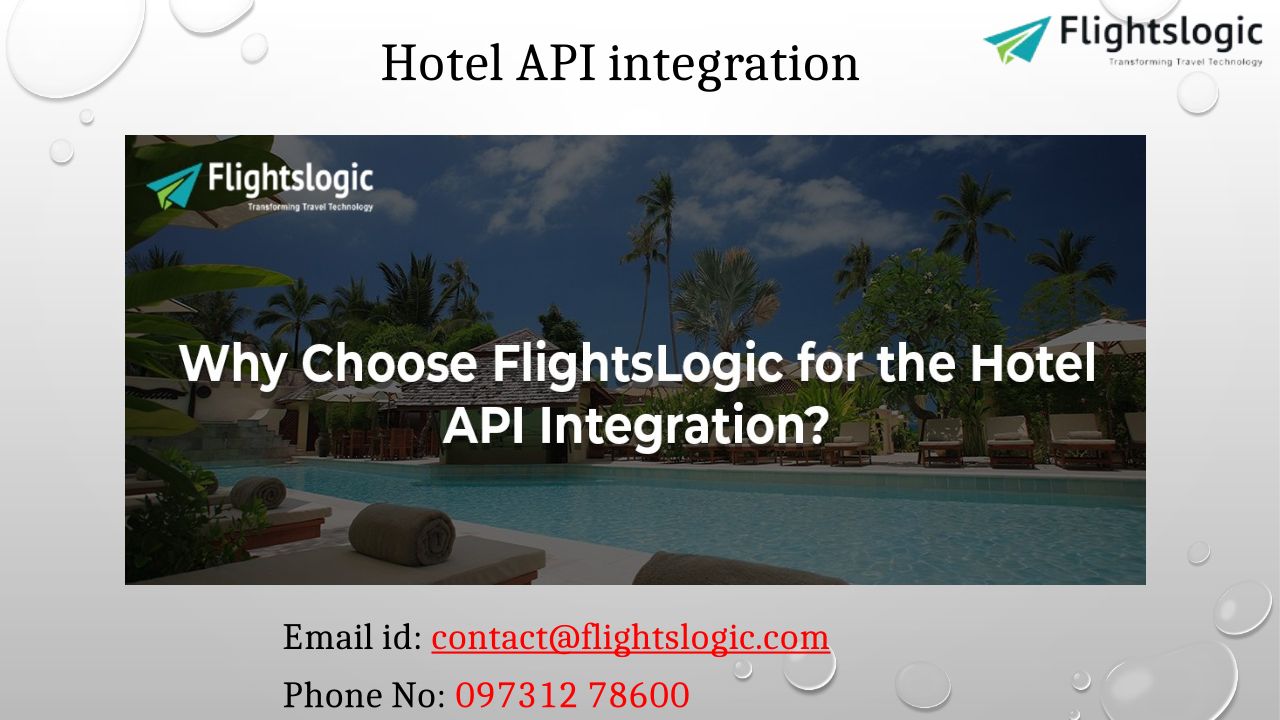 Hotel API integration

Flightslogic
Transforming Travel Technology

Flightslogic
Transforming Travel Technology

Why Choose FlightsLogic for the Hotel API Integration?

Email id: contact@flightslogic.com
Phone No: 097312 78600